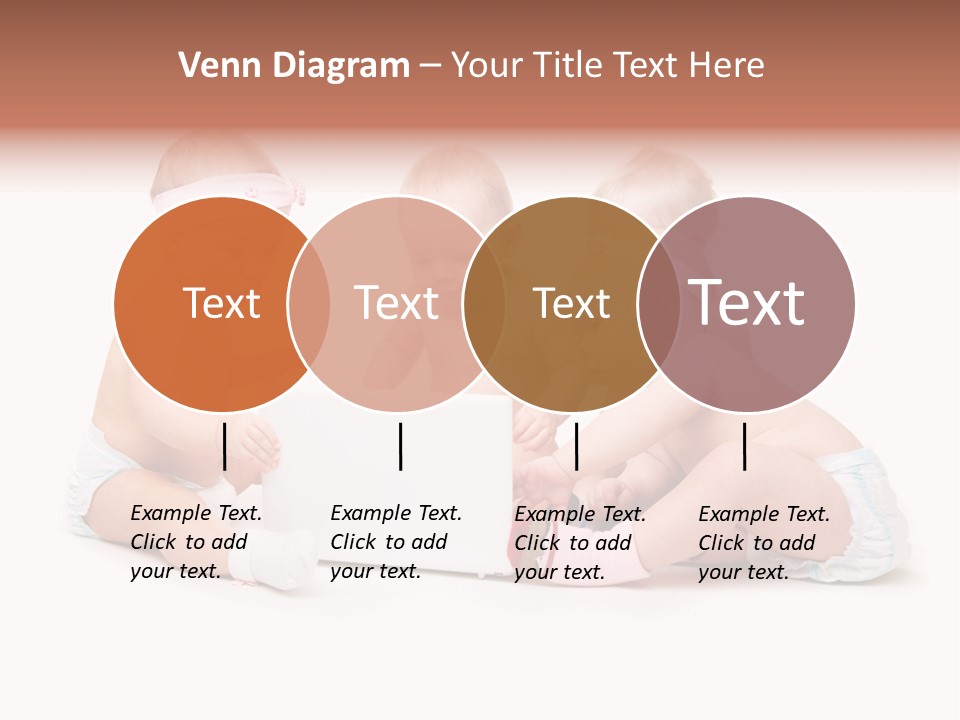 Venn Diagram – Your Title Text Here

Text

Text

Text

Text

Example Text. Click to add your text.

Example Text. Click to add your text.

Example Text. Click to add your text.

Example Text. Click to add your text.